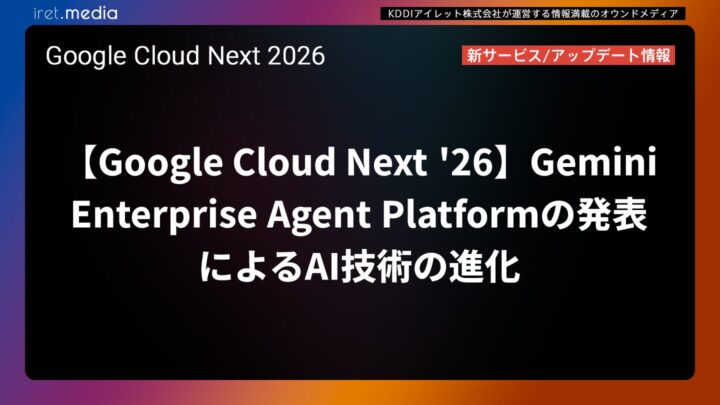 iret.media

KDDIアイレット株式会社が運営する情報満載のオウンドメディア

Google Cloud Next 2026

新サービス/アップデート情報

【Google Cloud Next '26】Gemini Enterprise Agent Platformの発表によるAI技術の進化